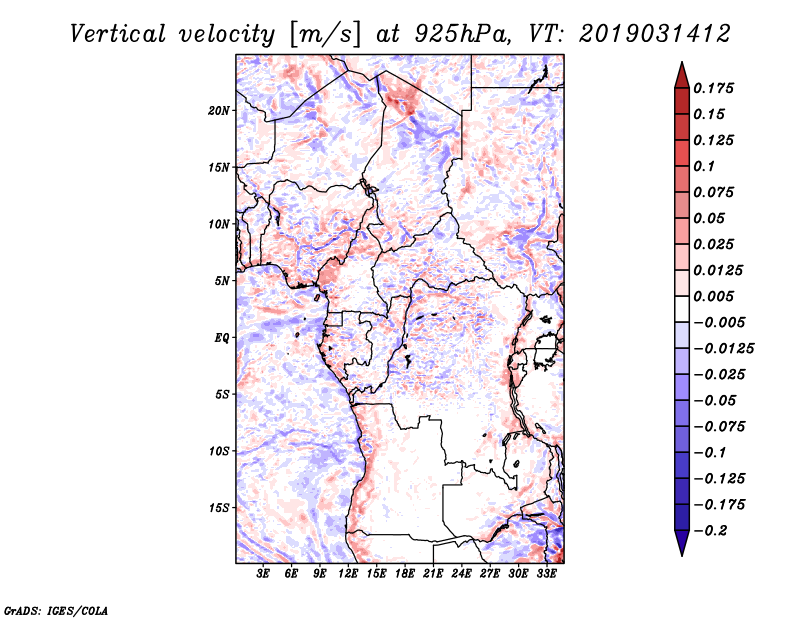 Vertical velocity [m/s] at 925hPa, VT: 2019031412

20N
15N
10N
5N
EQ
5S
10S
15S

3E 6E 9E 12E 15E 18E 21E 24E 27E 30E 33E

0.175
0.15
0.125
0.1
0.075
0.05
0.025
0.0125
0.005
−0.005
−0.0125
−0.025
−0.05
−0.075
−0.1
−0.125
−0.175
−0.2

GrADS: IGES/COLA